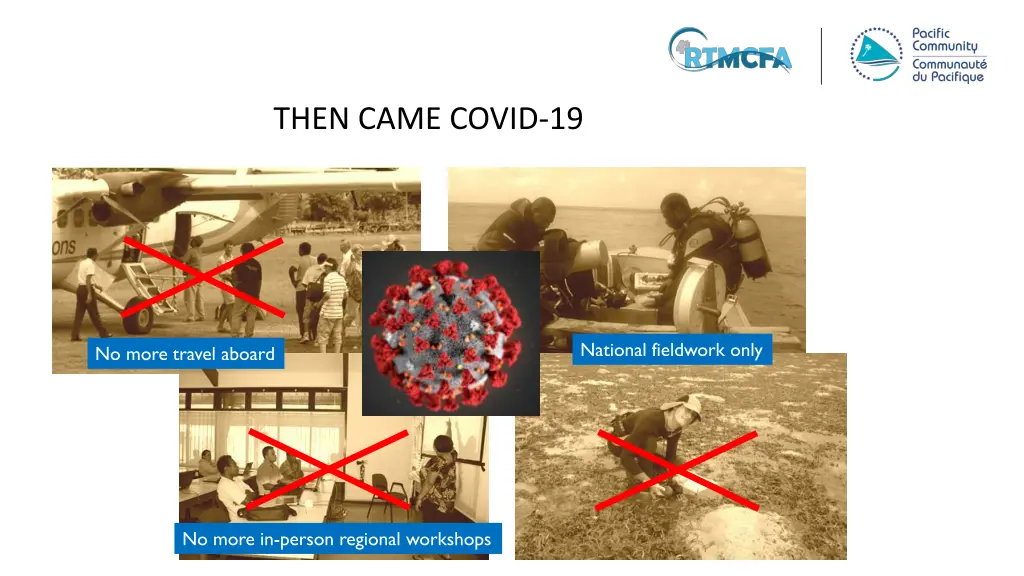 RTMCFA

Pacific Community
Communauté du Pacifique

THEN CAME COVID-19

ons

No more travel aboard

National fieldwork only

No more in-person regional workshops